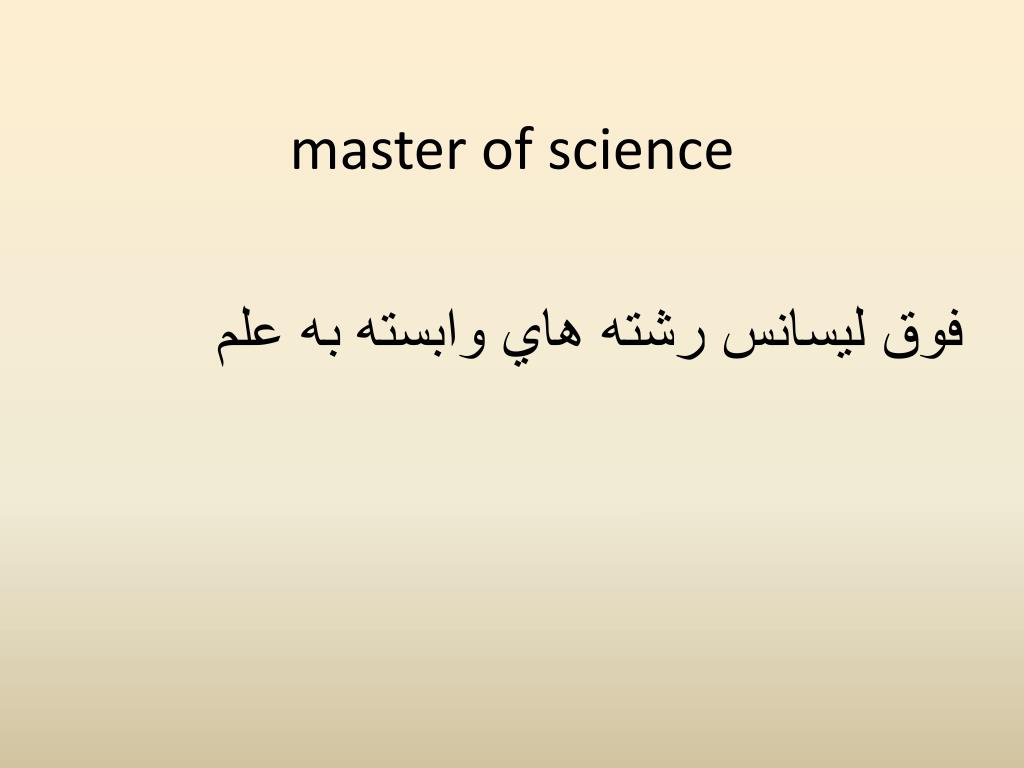 master of science

فوق ليسانس رشته هاي وابسته به علم